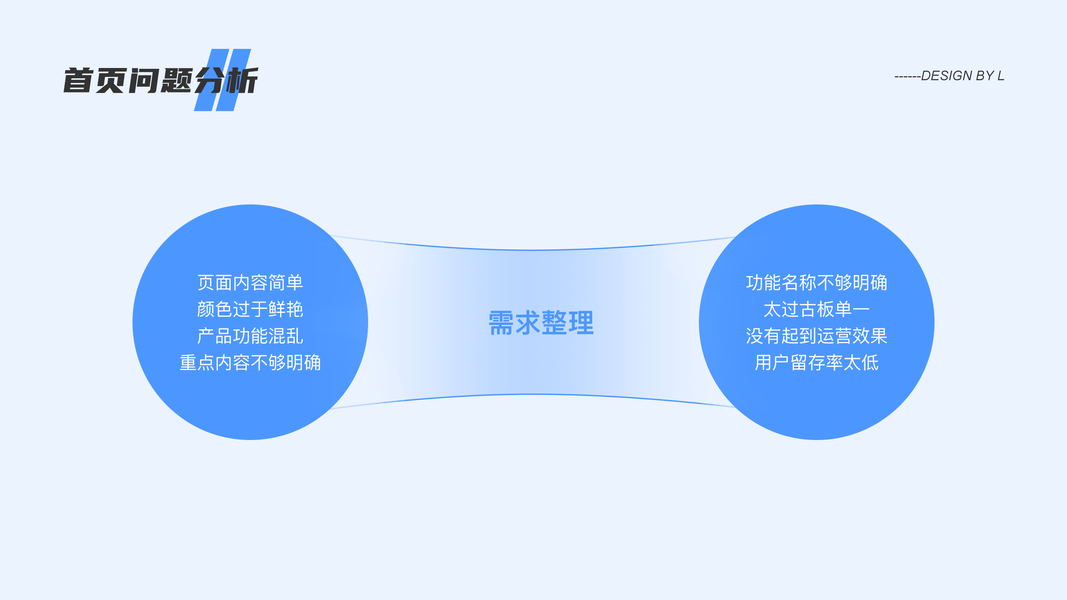 首页问题分析

------DESIGN BY L

页面内容简单
颜色过于鲜艳
产品功能混乱
重点内容不够明确

需求整理

功能名称不够明确
太过古板单一
没有起到运营效果
用户留存率太低